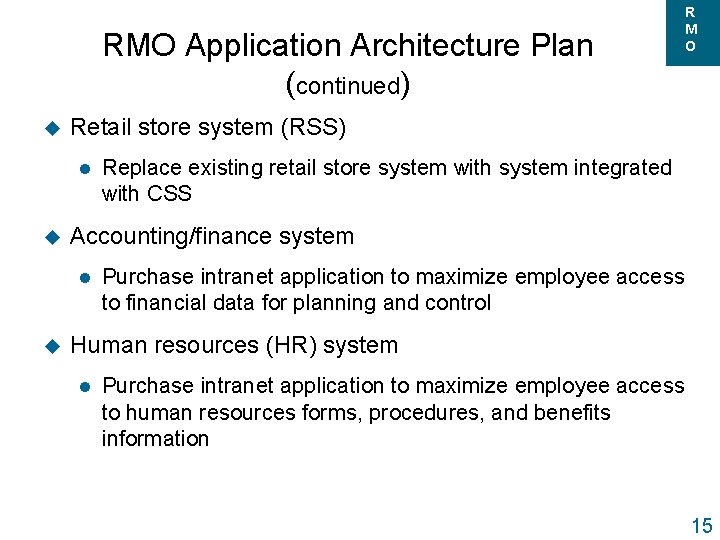 R
M
O

RMO Application Architecture Plan (continued)

Retail store system (RSS)

Replace existing retail store system with system integrated with CSS

Accounting/finance system

Purchase intranet application to maximize employee access to financial data for planning and control

Human resources (HR) system

Purchase intranet application to maximize employee access to human resources forms, procedures, and benefits information

15